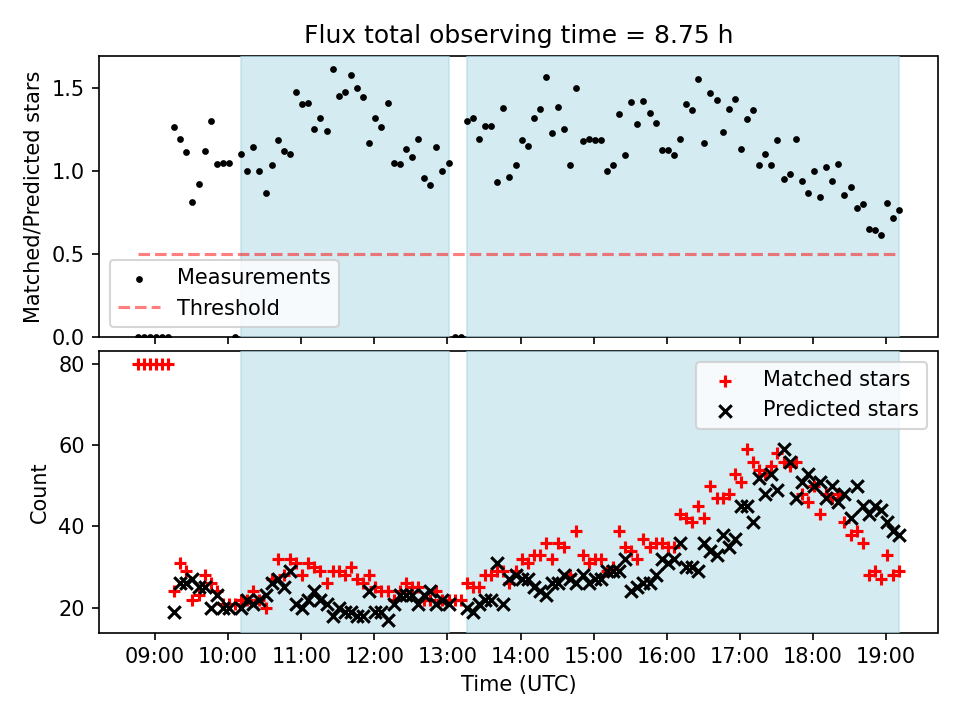 Flux total observing time = 8.75 h

Matched/Predicted stars

1.5
1.0
0.5
0.0

Measurements
Threshold

Count

80
60
40
20

Matched stars
Predicted stars

09:00 10:00 11:00 12:00 13:00 14:00 15:00 16:00 17:00 18:00 19:00

Time (UTC)